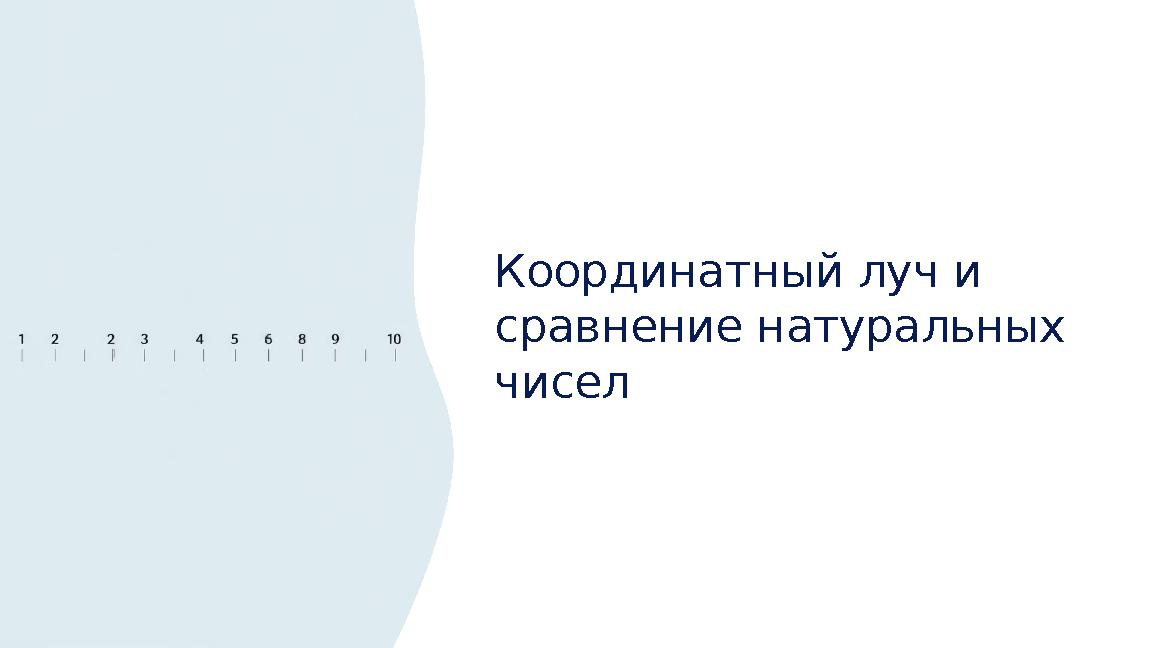 1 2 2 3 4 5 6 8 9 10

Координатный луч и сравнение натуральных чисел